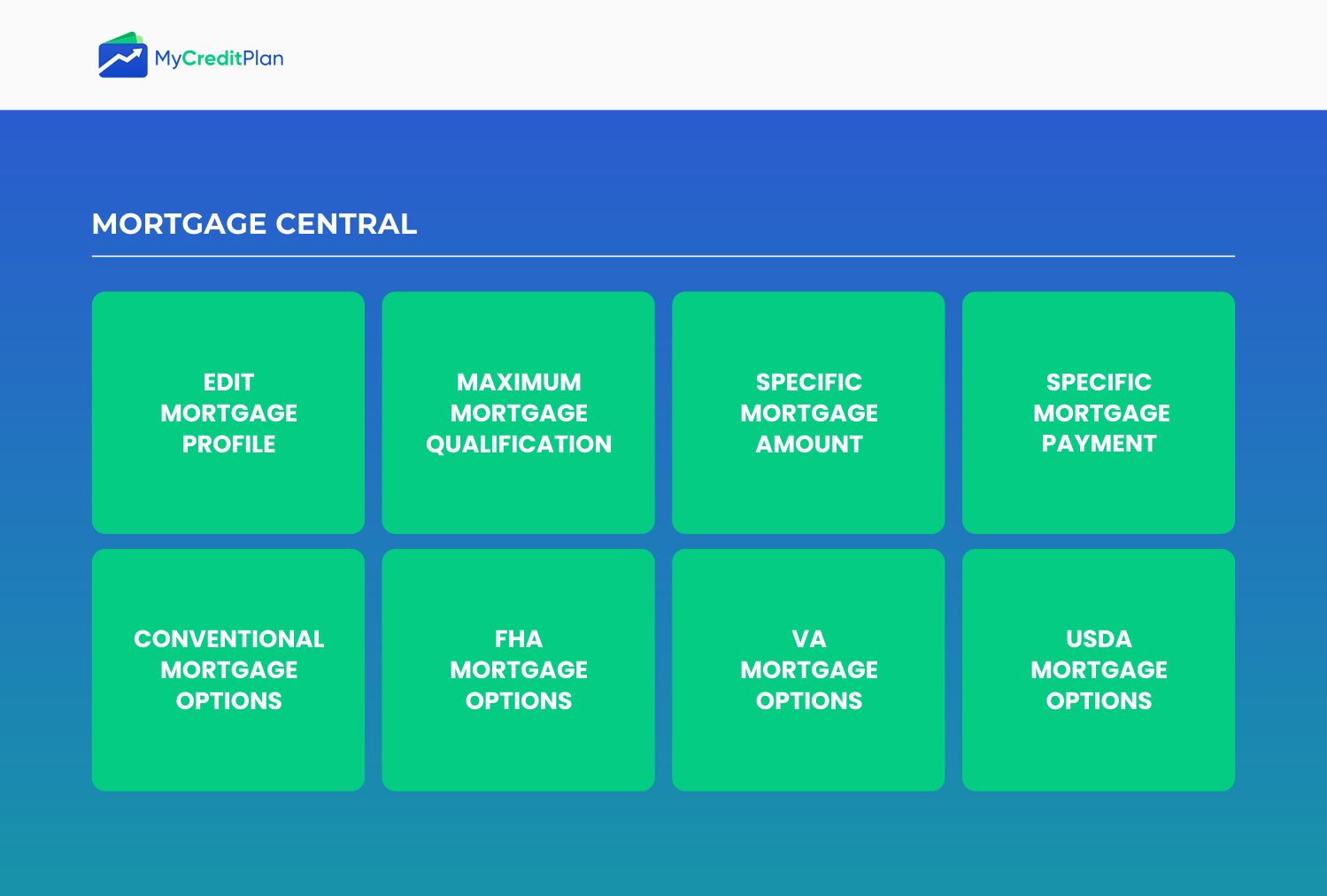 MyCreditPlan

MORTGAGE CENTRAL

EDIT MORTGAGE PROFILE

MAXIMUM MORTGAGE QUALIFICATION

SPECIFIC MORTGAGE AMOUNT

SPECIFIC MORTGAGE PAYMENT

CONVENTIONAL MORTGAGE OPTIONS

FHA MORTGAGE OPTIONS

VA MORTGAGE OPTIONS

USDA MORTGAGE OPTIONS